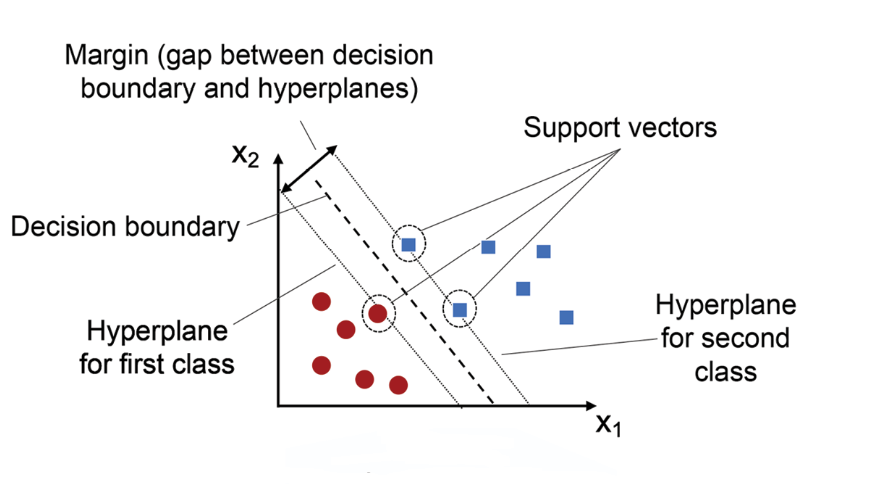 Margin (gap between decision boundary and hyperplanes)

Support vectors

$x_2$

Decision boundary

Hyperplane for first class

Hyperplane for second class

$x_1$